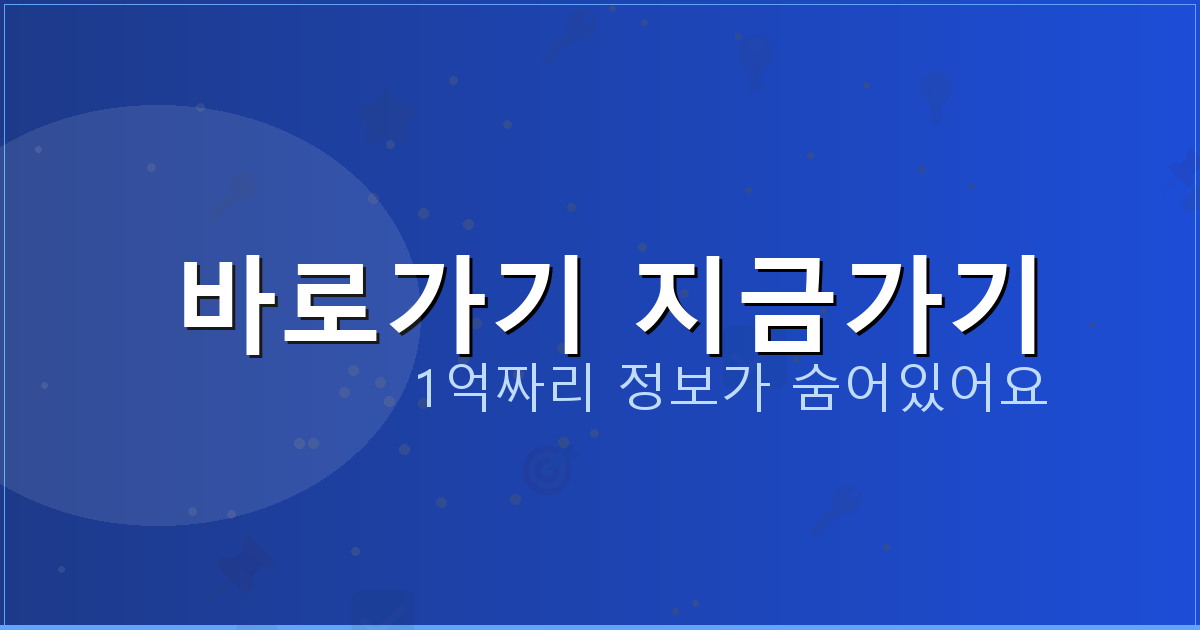 바로가기 지금가기

1억짜리 정보가 숨어있어요